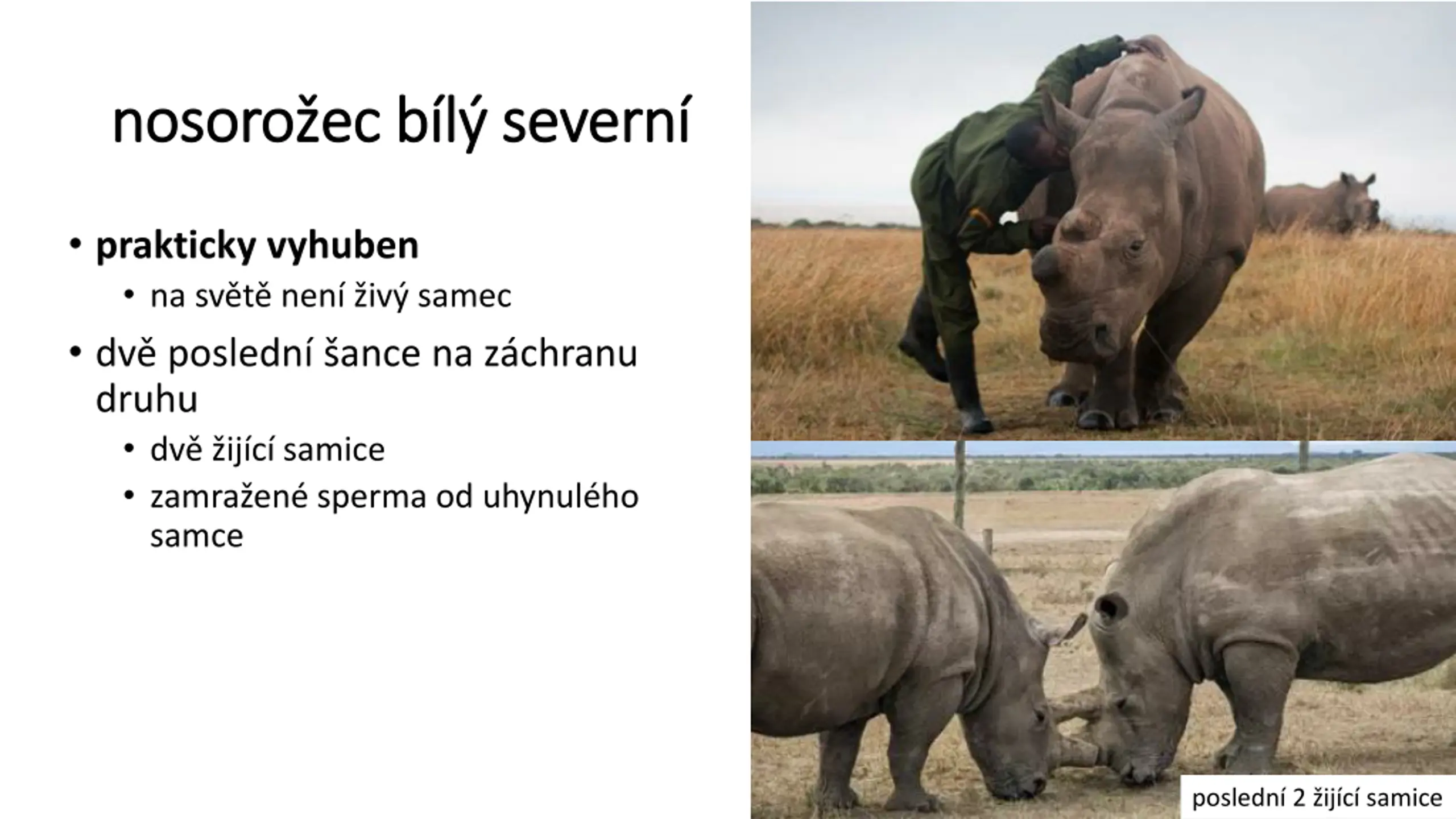 nosorožec bílý severní

• prakticky vyhuben
  • na světě není živý samec
• dvě poslední šance na záchranu druhu
  • dvě žijící samice
  • zamražené sperma od uhynulého samce

poslední 2 žijící samice